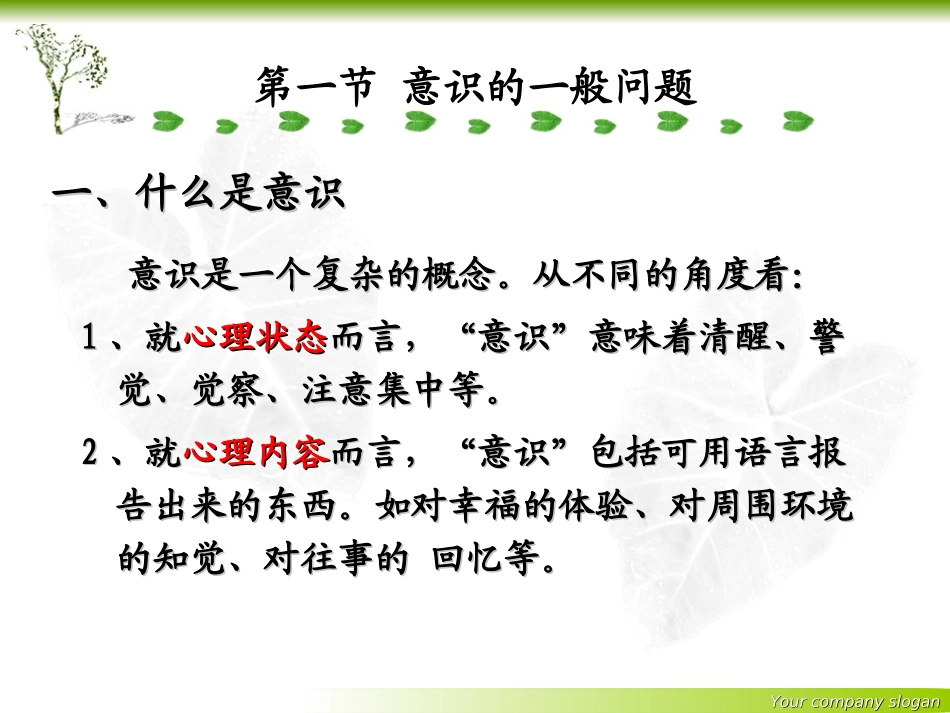 第一节 意识的一般问题

一、什么是意识

意识是一个复杂的概念。从不同的角度看:

1、就心理状态而言，“意识”意味着清醒、警觉、觉察、注意集中等。

2、就心理内容而言，“意识”包括可用语言报告出来的东西。如对幸福的体验、对周围环境的知觉、对往事的 回忆等。

Your company slogan